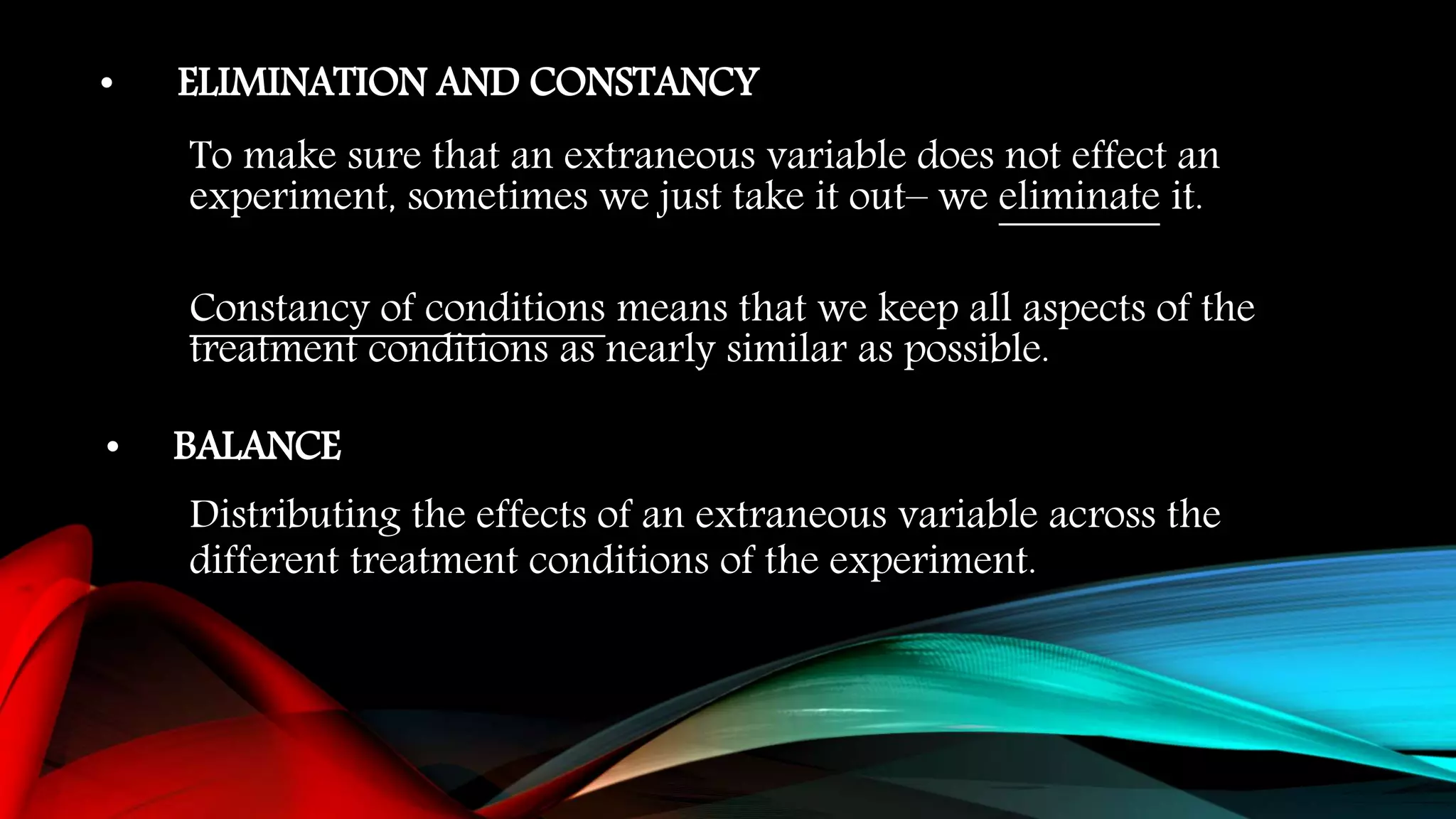 • ELIMINATION AND CONSTANCY

To make sure that an extraneous variable does not effect an experiment, sometimes we just take it out– we eliminate it.

Constancy of conditions means that we keep all aspects of the treatment conditions as nearly similar as possible.

• BALANCE

Distributing the effects of an extraneous variable across the different treatment conditions of the experiment.